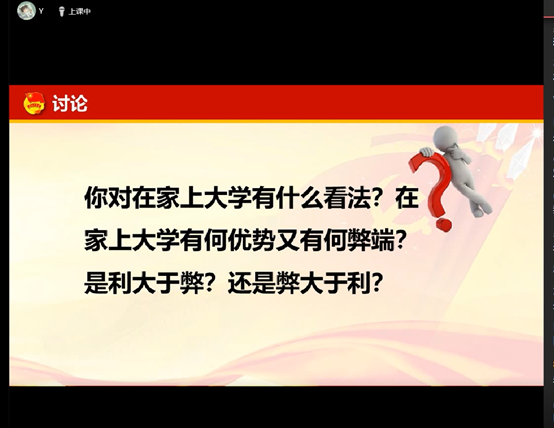 Y

上课中

讨论

你对在家上大学有什么看法？在家上大学有何优势又有何弊端？是利大于弊？还是弊大于利？